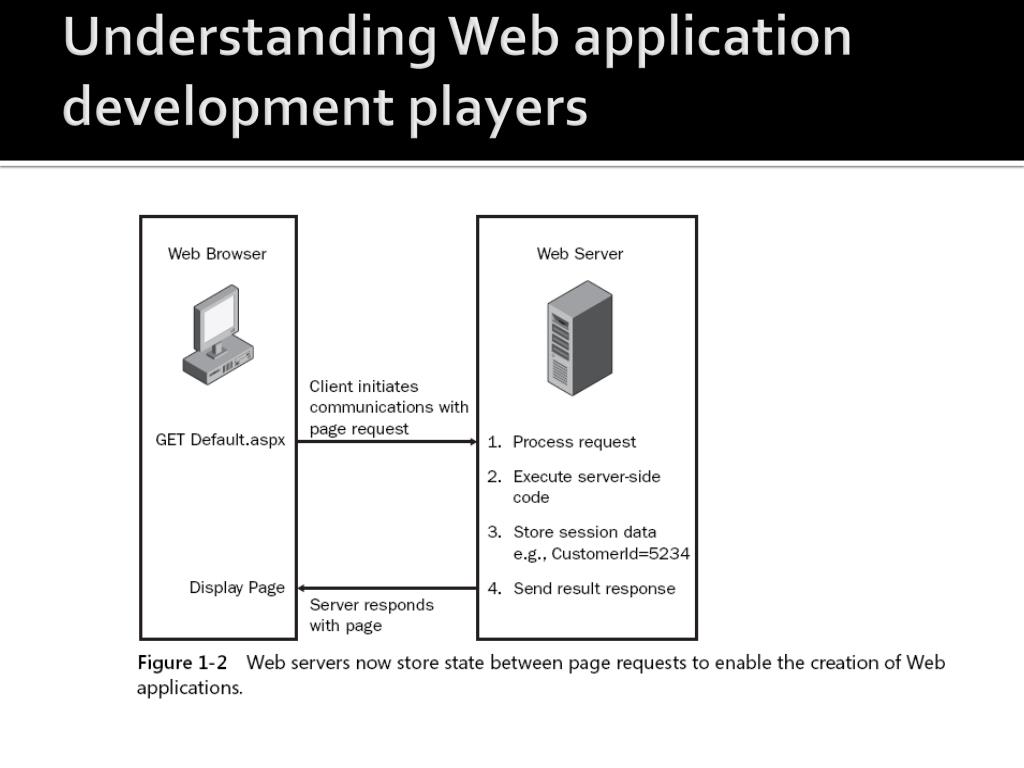 Understanding Web application development players

Web Browser

GET Default.aspx

Display Page

Client initiates communications with page request

Server responds with page

Web Server

1. Process request
2. Execute server-side code
3. Store session data e.g., CustomerId=5234
4. Send result response

Figure 1-2 Web servers now store state between page requests to enable the creation of Web applications.